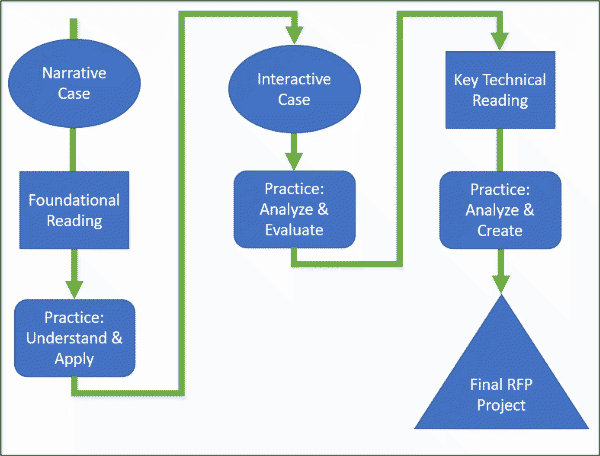 Narrative Case

Foundational Reading

Practice: Understand & Apply

Interactive Case

Practice: Analyze & Evaluate

Key Technical Reading

Practice: Analyze & Create

Final RFP Project